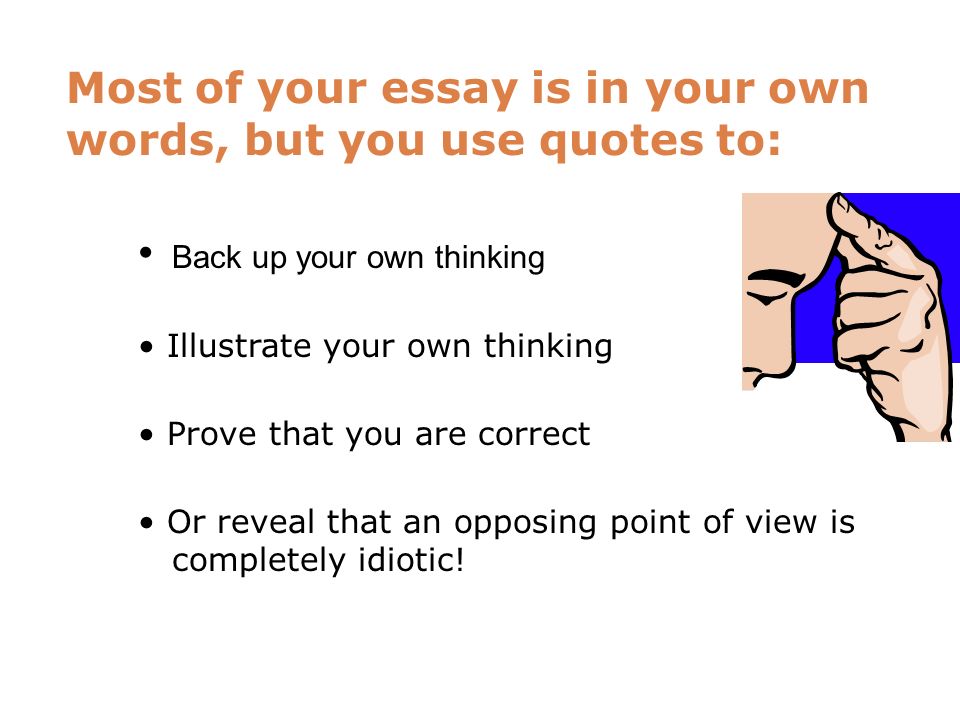 Most of your essay is in your own words, but you use quotes to:

• Back up your own thinking

• Illustrate your own thinking

• Prove that you are correct

• Or reveal that an opposing point of view is completely idiotic!